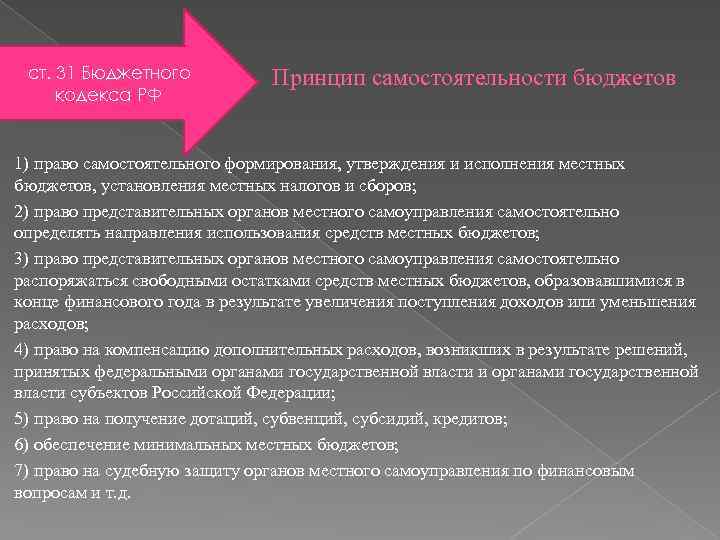 ст. 31 Бюджетного кодекса РФ

Принцип самостоятельности бюджетов

1) право самостоятельного формирования, утверждения и исполнения местных бюджетов, установления местных налогов и сборов;

2) право представительных органов местного самоуправления самостоятельно определять направления использования средств местных бюджетов;

3) право представительных органов местного самоуправления самостоятельно распоряжаться свободными остатками средств местных бюджетов, образовавшимися в конце финансового года в результате увеличения поступления доходов или уменьшения расходов;

4) право на компенсацию дополнительных расходов, возникших в результате решений, принятых федеральными органами государственной власти и органами государственной власти субъектов Российской Федерации;

5) право на получение дотаций, субвенций, субсидий, кредитов;

6) обеспечение минимальных местных бюджетов;

7) право на судебную защиту органов местного самоуправления по финансовым вопросам и т.д.